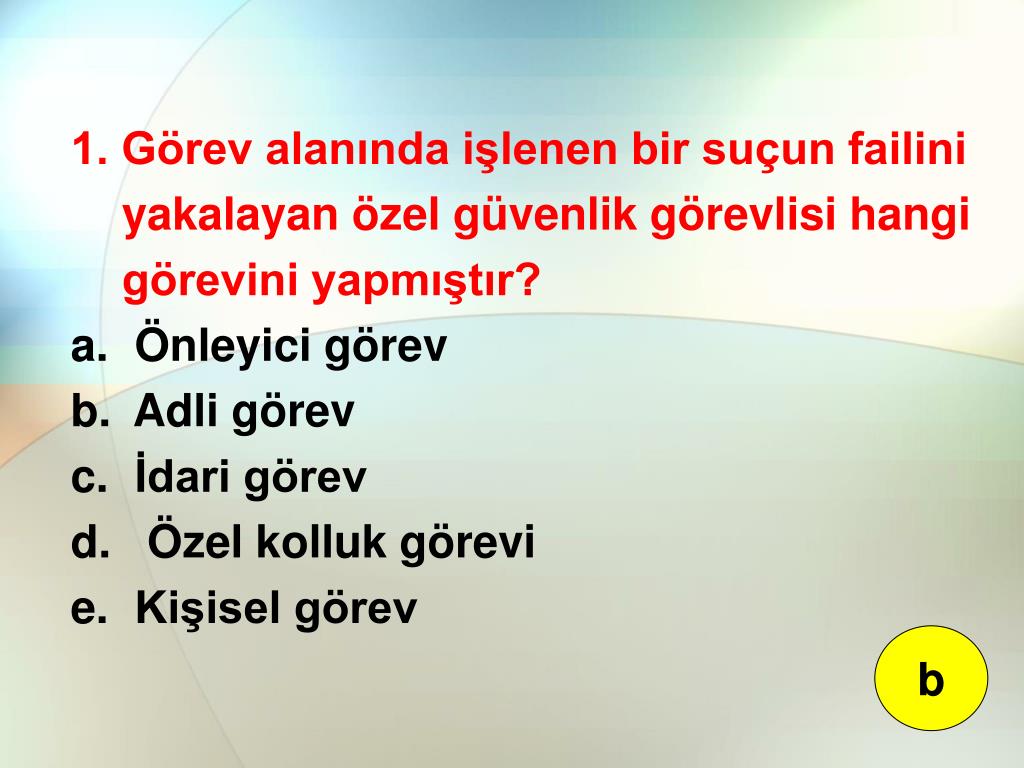 1. Görev alanında işlenen bir suçun failini yakalayan özel güvenlik görevlisi hangi görevini yapmıştır?
a. Önleyici görev
b. Adli görev
c. İdari görev
d. Özel kolluk görevi
e. Kişisel görev

b